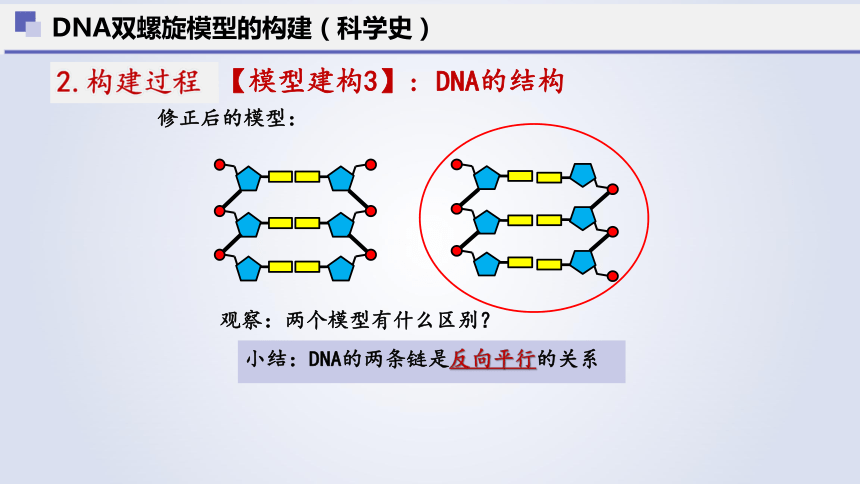 DNA双螺旋模型的构建（科学史）

2. 构建过程 【模型建构3】：DNA的结构

修正后的模型：

观察：两个模型有什么区别？

小结：DNA的两条链是反向平行的关系